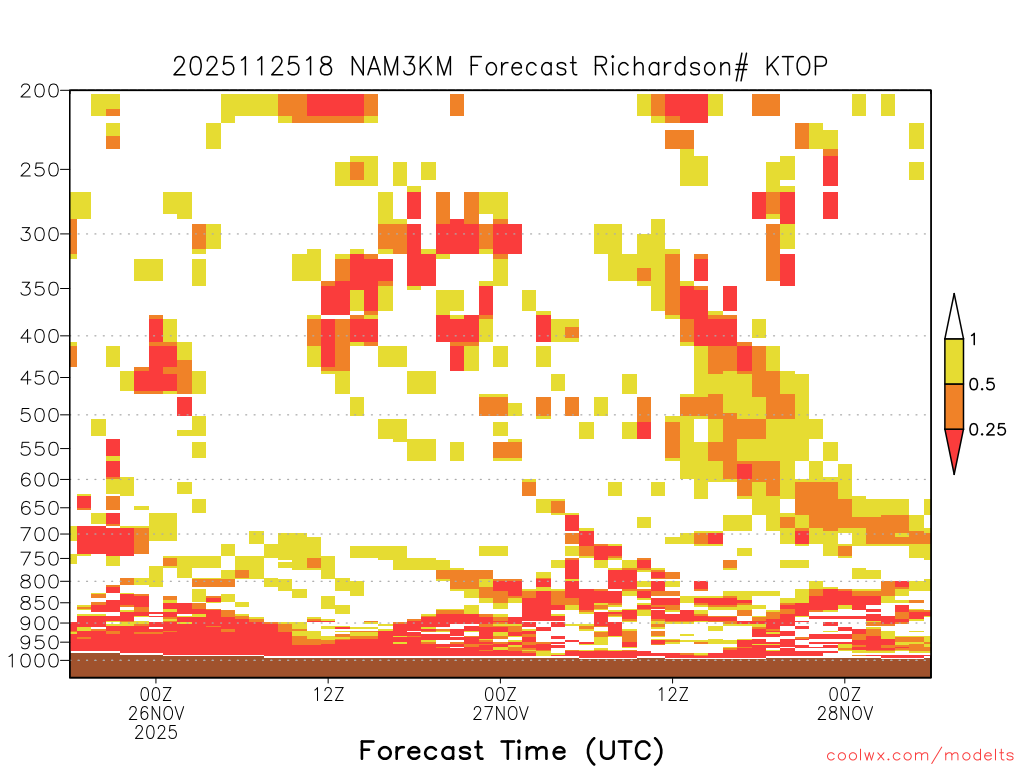 2025112518 NAM3KM Forecast Richardson# KTOP

200
250
300
350
400
450
500
550
600
650
700
750
800
850
900
950
1000

1
0.5
0.25

00Z
26NOV
2025
12Z
00Z
27NOV
12Z
00Z
28NOV

Forecast Time (UTC)

coolwx.com/modelts